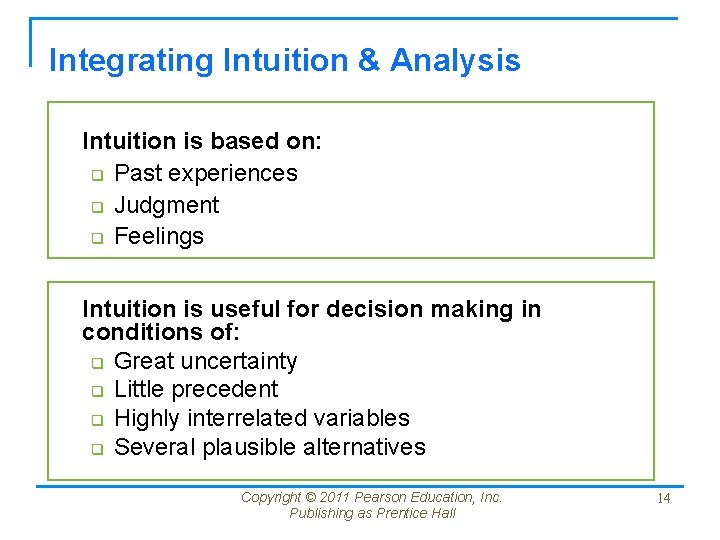 Integrating Intuition & Analysis

Intuition is based on:
- Past experiences
- Judgment
- Feelings

Intuition is useful for decision making in conditions of:
- Great uncertainty
- Little precedent
- Highly interrelated variables
- Several plausible alternatives

Copyright © 2011 Pearson Education, Inc. Publishing as Prentice Hall

14